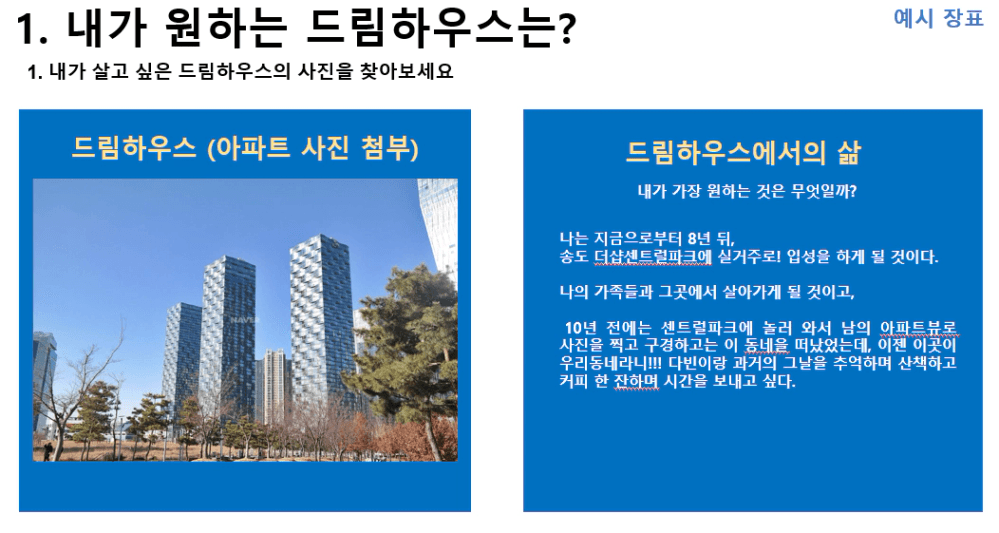 1. 내가 원하는 드림하우스는?

예시 장표

1. 내가 살고 싶은 드림하우스의 사진을 찾아보세요

드림하우스 (아파트 사진 첨부)

NAVER

드림하우스에서의 삶

내가 가장 원하는 것은 무엇일까?

나는 지금으로부터 8년 뒤,
송도 더샵센트럴파크에 실거주로! 입성을 하게 될 것이다.

나의 가족들과 그곳에서 살아가게 될 것이고,

10년 전에는 센트럴파크에 놀러 와서 남의 아파트뷰로 사진을 찍고 구경하고는 이 동네를 떠났었는데, 이젠 이곳이 우리동네라니!!! 다빈이랑 과거의 그날을 추억하며 산책하고 커피 한 잔하며 시간을 보내고 싶다.